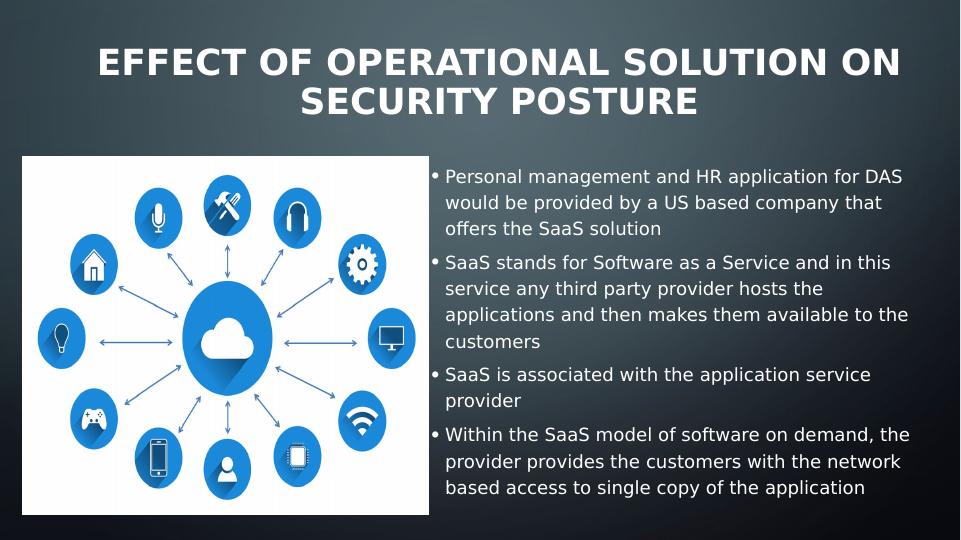 EFFECT OF OPERATIONAL SOLUTION ON SECURITY POSTURE

• Personal management and HR application for DAS would be provided by a US based company that offers the SaaS solution

• SaaS stands for Software as a Service and in this service any third party provider hosts the applications and then makes them available to the customers

• SaaS is associated with the application service provider

• Within the SaaS model of software on demand, the provider provides the customers with the network based access to single copy of the application